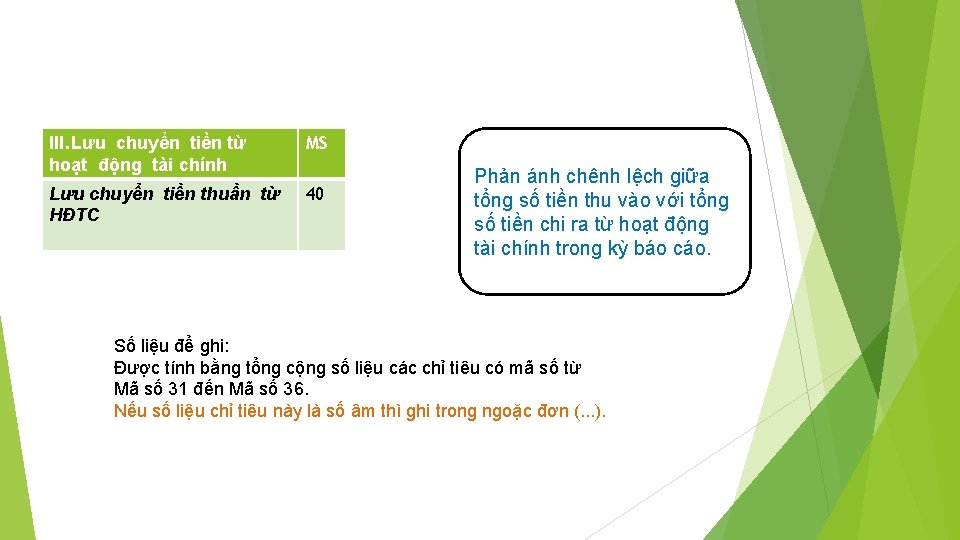 | III.Lưu chuyển tiền từ hoạt động tài chính | MS |
|---|---|
| Lưu chuyển tiền thuần từ HĐTC | 40 |

Phản ánh chênh lệch giữa tổng số tiền thu vào với tổng số tiền chi ra từ hoạt động tài chính trong kỳ báo cáo.

Số liệu để ghi:
Được tính bằng tổng cộng số liệu các chỉ tiêu có mã số từ Mã số 31 đến Mã số 36.
Nếu số liệu chỉ tiêu này là số âm thì ghi trong ngoặc đơn (...).